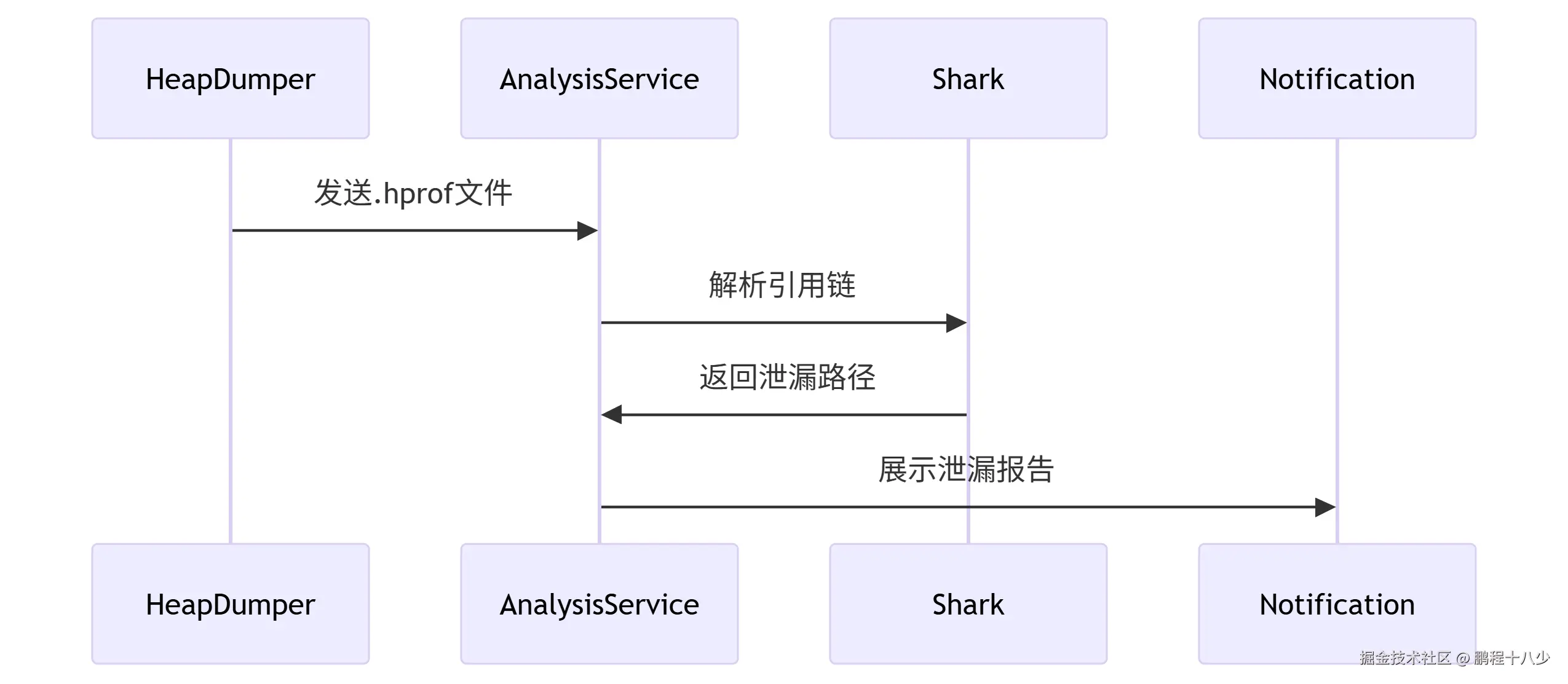 HeapDumper
AnalysisService
Shark
Notification

发送.hprof文件

解析引用链

返回泄漏路径

展示泄漏报告

HeapDumper
AnalysisService
Shark
Notification

掘金技术社区 @ 鹏程十八少